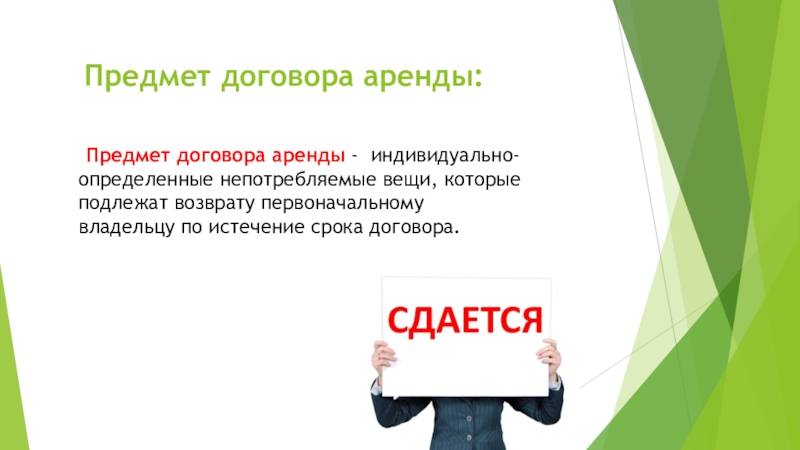 Предмет договора аренды:

Предмет договора аренды - индивидуально-определенные непотребляемые вещи, которые подлежат возврату первоначальному владельцу по истечение срока договора.

СДАЕТСЯ